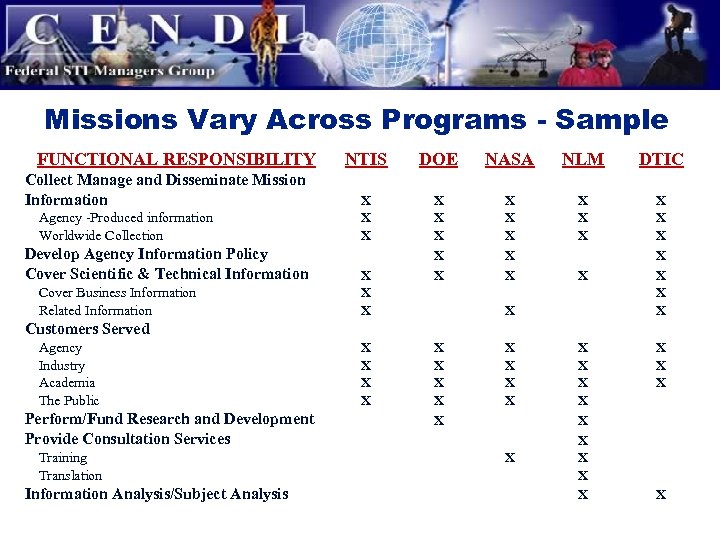 CENDI
Federal STI Managers Group

Missions Vary Across Programs - Sample

| FUNCTIONAL RESPONSIBILITY | NTIS | DOE | NASA | NLM | DTIC |
|---|---|---|---|---|---|
| Collect Manage and Disseminate Mission Information | X | X | X | X | X |
| Agency -Produced information | X | X | X | X | X |
| Worldwide Collection | X | X | X | X | X |
| Develop Agency Information Policy | | X | X | | X |
| Cover Scientific & Technical Information | X | X | X | X | X |
| Cover Business Information | X | | | | X |
| Related Information | X | | X | | X |
| Customers Served | | | | | |
| Agency | X | X | X | X | X |
| Industry | X | X | X | X | X |
| Academia | X | X | X | X | X |
| The Public | X | X | X | X | |
| Perform/Fund Research and Development | | X | | X | |
| Provide Consultation Services | | | | X | |
| Training | | | X | X | |
| Translation | | | | X | |
| Information Analysis/Subject Analysis | | | | X | X |